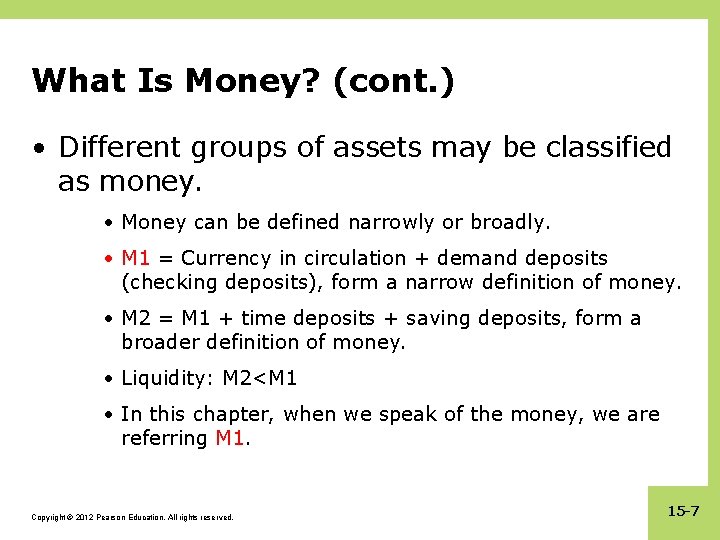 What Is Money? (cont.)

• Different groups of assets may be classified as money.

• Money can be defined narrowly or broadly.

• M1 = Currency in circulation + demand deposits (checking deposits), form a narrow definition of money.

• M2 = M1 + time deposits + saving deposits, form a broader definition of money.

• Liquidity: M2<M1

• In this chapter, when we speak of the money, we are referring M1.

Copyright © 2012 Pearson Education. All rights reserved.

15-7